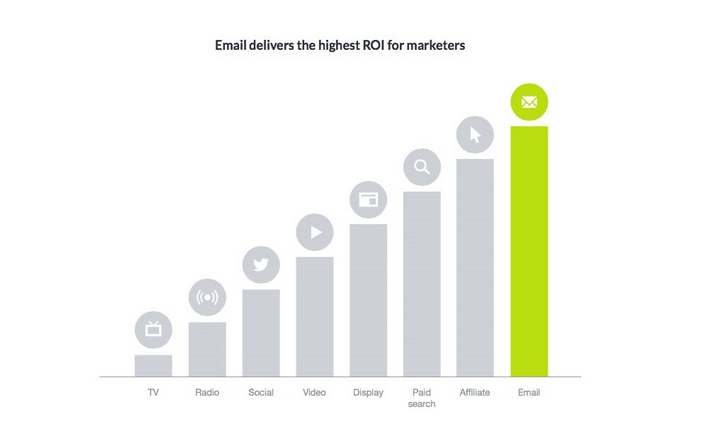 Email delivers the highest ROI for marketers

TV
Radio
Social
Video
Display
Paid search
Affiliate
Email